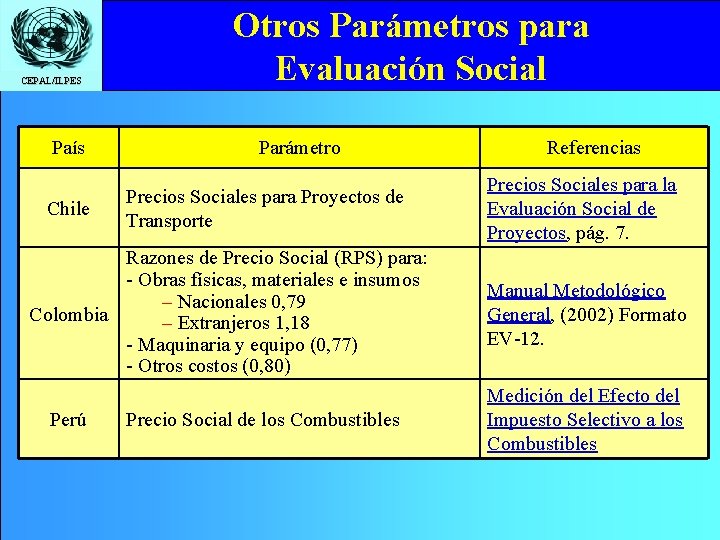 CEPAL/ILPES

Otros Parámetros para Evaluación Social

| País | Parámetro | Referencias |
|---|---|---|
| Chile | Precios Sociales para Proyectos de Transporte | Precios Sociales para la Evaluación Social de Proyectos, pág. 7. |
| Colombia | Razones de Precio Social (RPS) para: - Obras físicas, materiales e insumos – Nacionales 0,79 – Extranjeros 1,18 - Maquinaria y equipo (0,77) - Otros costos (0,80) | Manual Metodológico General, (2002) Formato EV-12. |
| Perú | Precio Social de los Combustibles | Medición del Efecto del Impuesto Selectivo a los Combustibles |